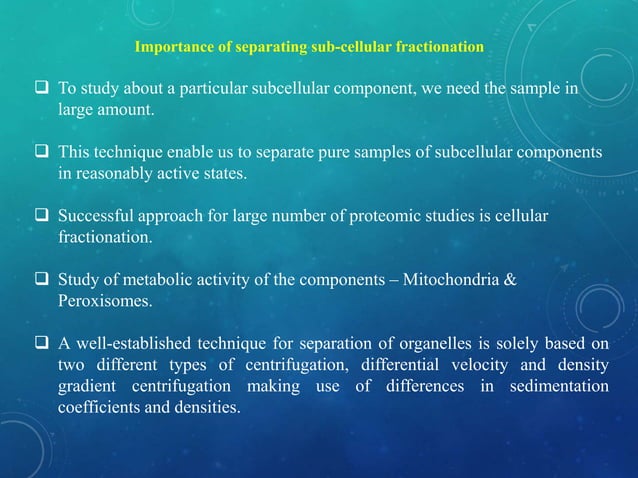 Importance of separating sub-cellular fractionation

❑ To study about a particular subcellular component, we need the sample in large amount.

❑ This technique enable us to separate pure samples of subcellular components in reasonably active states.

❑ Successful approach for large number of proteomic studies is cellular fractionation.

❑ Study of metabolic activity of the components – Mitochondria & Peroxisomes.

❑ A well-established technique for separation of organelles is solely based on two different types of centrifugation, differential velocity and density gradient centrifugation making use of differences in sedimentation coefficients and densities.